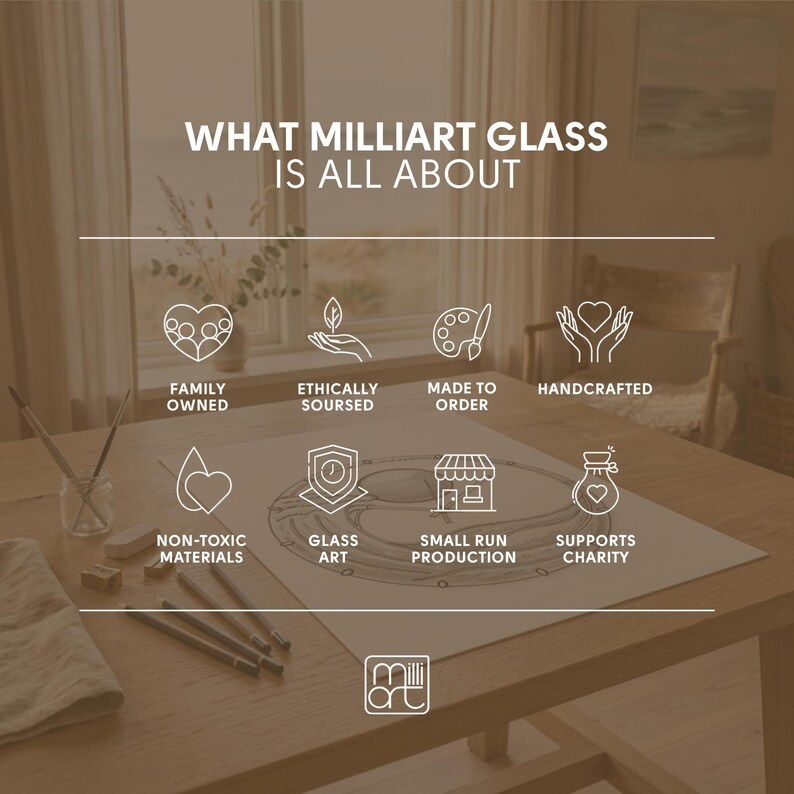 WHAT MILLIART GLASS
IS ALL ABOUT

FAMILY OWNED

ETHICALLY SOURSED

MADE TO ORDER

HANDCRAFTED

NON-TOXIC MATERIALS

GLASS ART

SMALL RUN PRODUCTION

SUPPORTS CHARITY

milli art